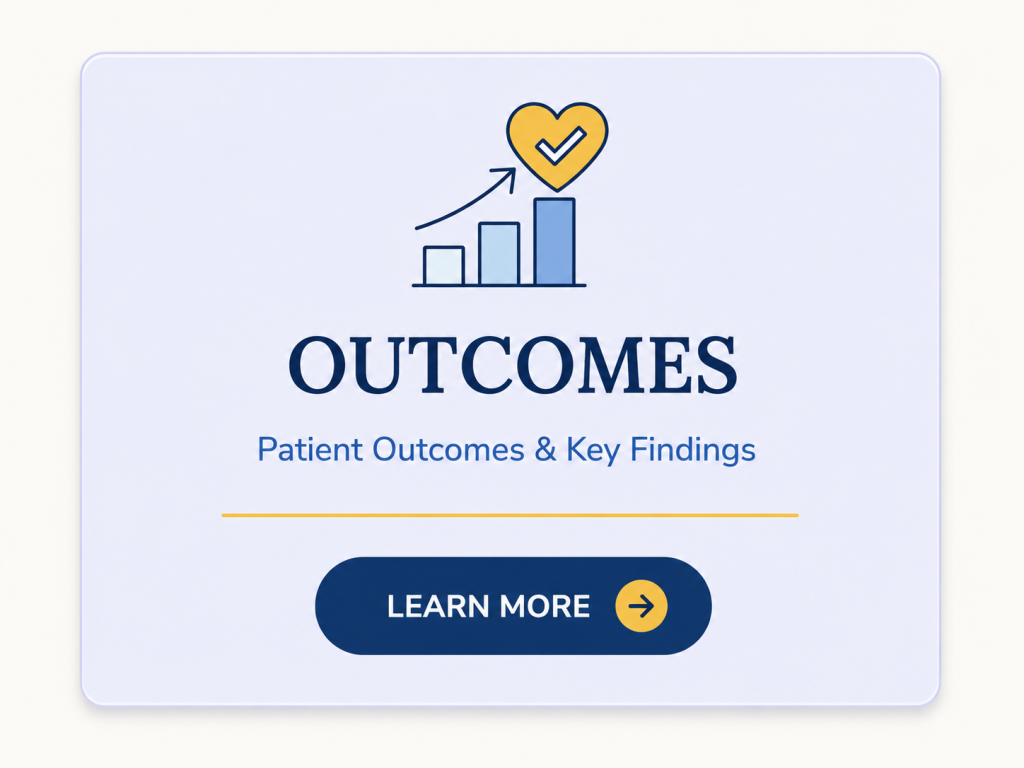 OUTCOMES

Patient Outcomes & Key Findings

LEARN MORE